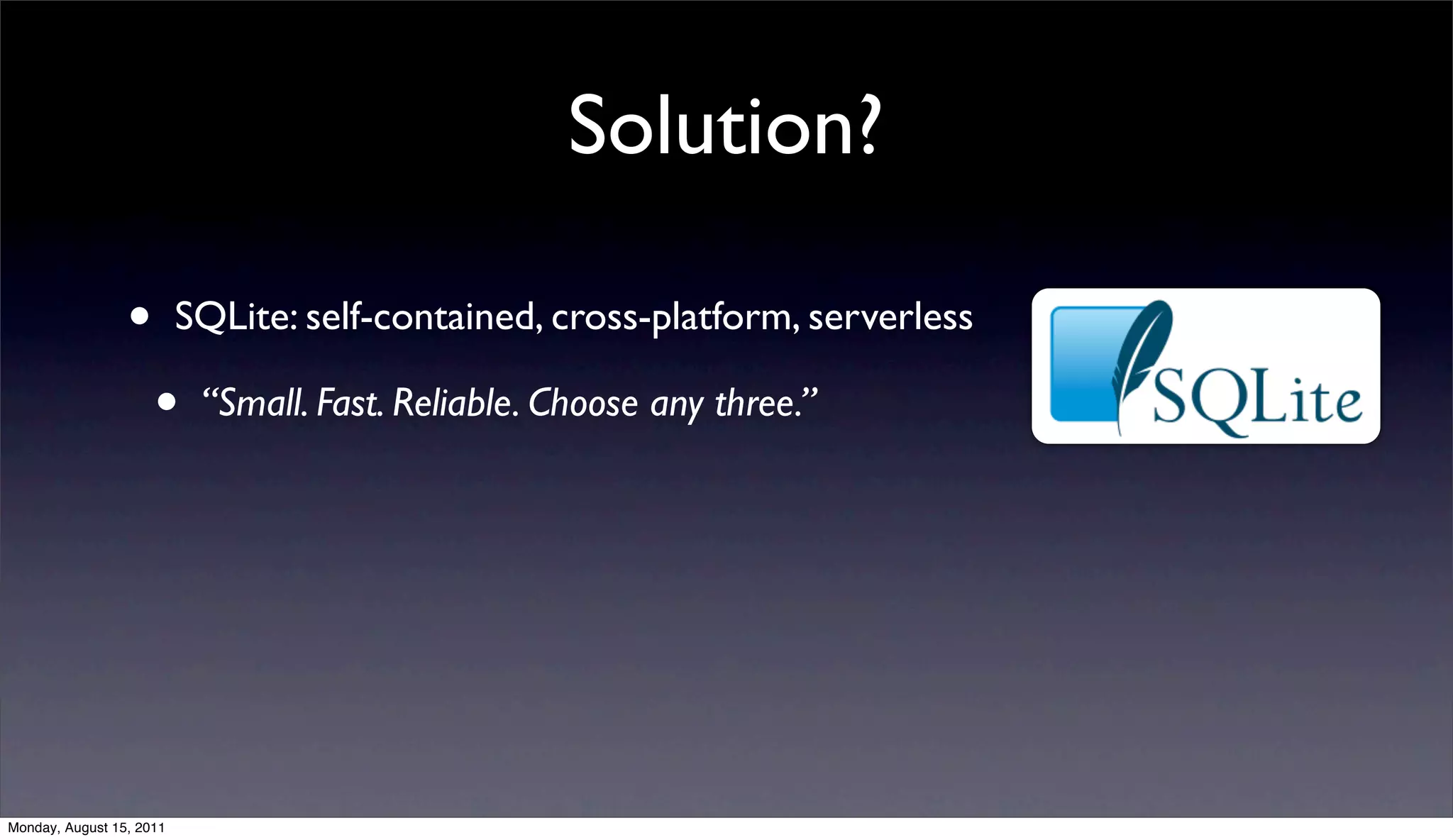 Solution?

• SQLite: self-contained, cross-platform, serverless

• “Small. Fast. Reliable. Choose any three.”

SQLite

Monday, August 15, 2011